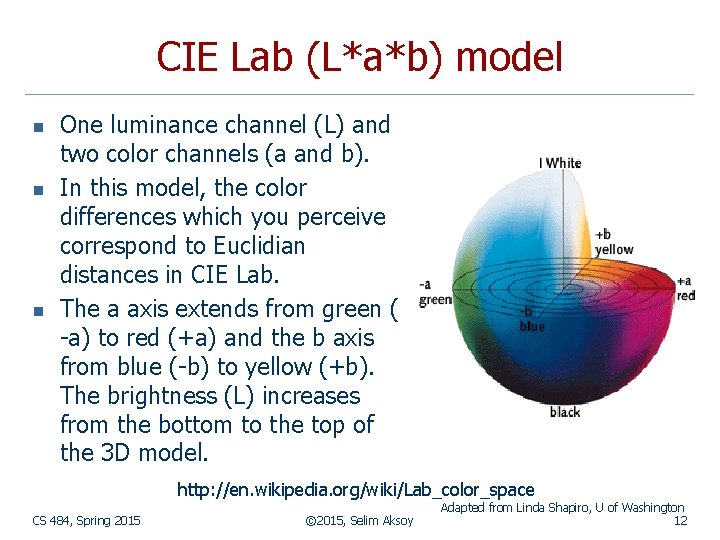 CIE Lab (L*a*b) model

- One luminance channel (L) and two color channels (a and b).
- In this model, the color differences which you perceive correspond to Euclidian distances in CIE Lab.
- The a axis extends from green ( -a) to red (+a) and the b axis from blue (-b) to yellow (+b). The brightness (L) increases from the bottom to the top of the 3D model.

l White
+b yellow
-a green
+a red
-b blue
black

http://en.wikipedia.org/wiki/Lab_color_space

Adapted from Linda Shapiro, U of Washington

CS 484, Spring 2015 ©2015, Selim Aksoy 12